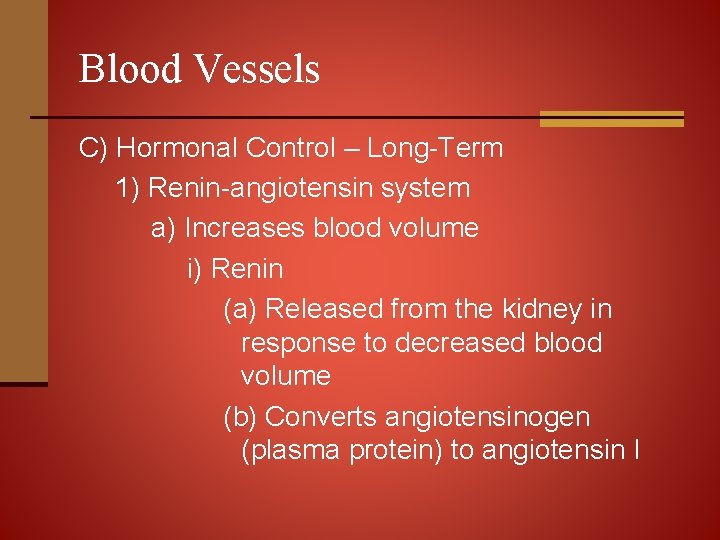 Blood Vessels

C) Hormonal Control – Long-Term

1) Renin-angiotensin system

a) Increases blood volume

i) Renin

(a) Released from the kidney in response to decreased blood volume

(b) Converts angiotensinogen (plasma protein) to angiotensin I